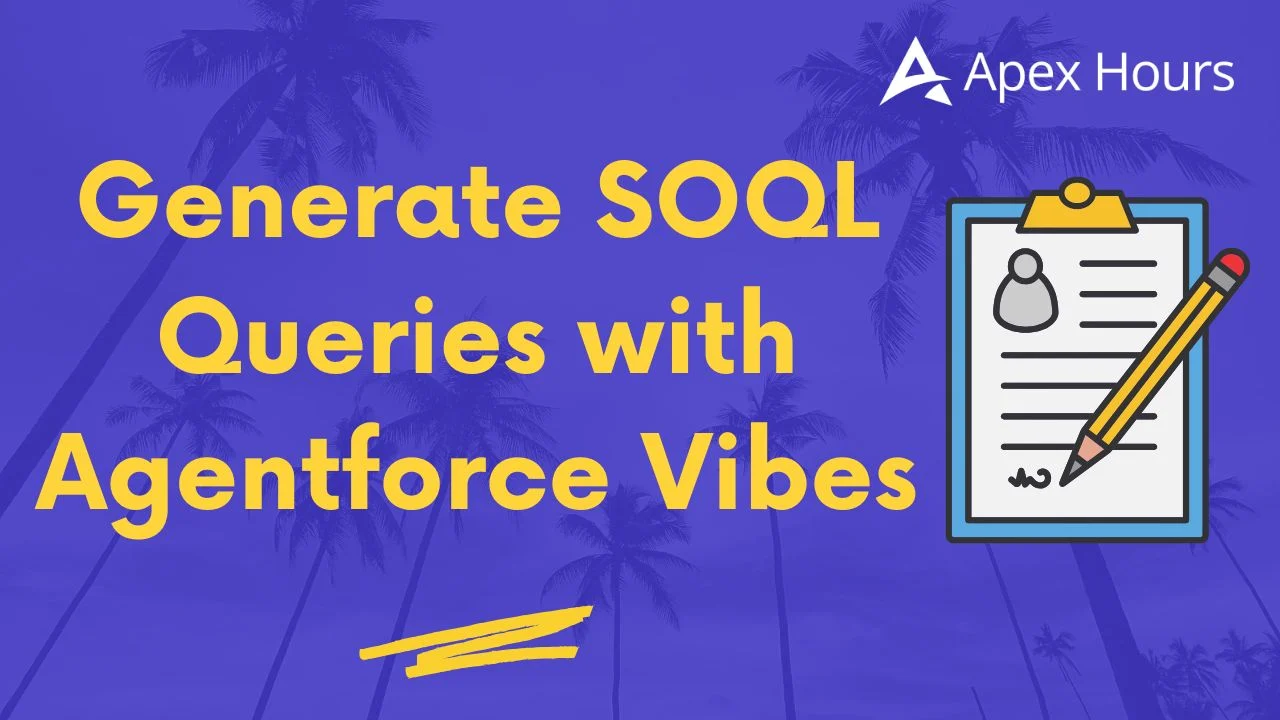 Apex Hours

Generate SOQL Queries with Agentforce Vibes